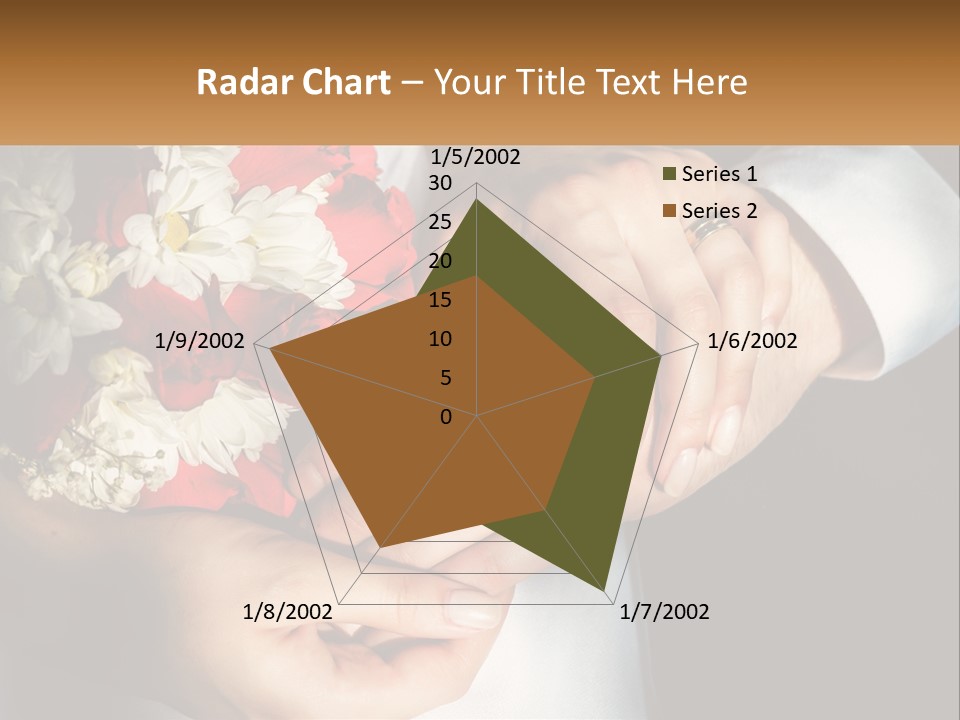 Radar Chart – Your Title Text Here

1/5/2002
30
25
20
15
10
5
0
1/6/2002
1/7/2002
1/8/2002
1/9/2002

Series 1
Series 2